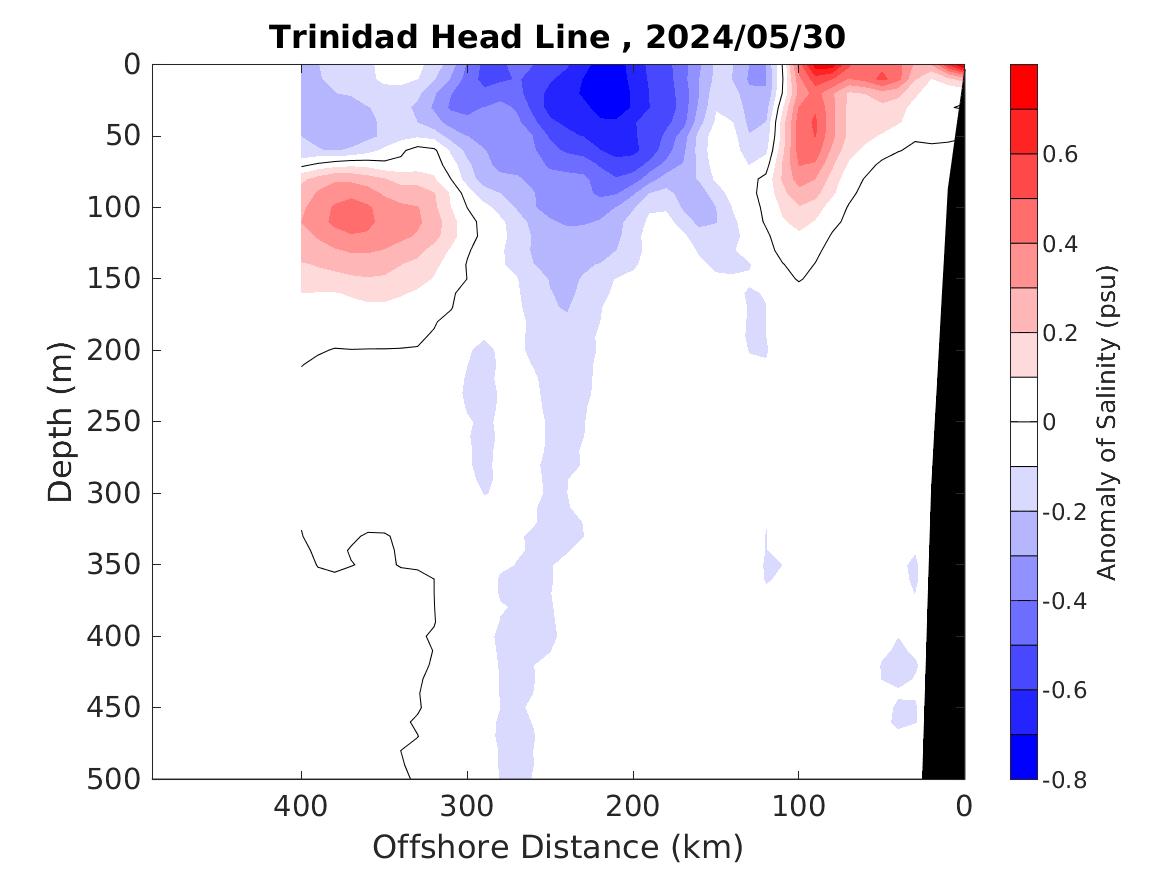 Trinidad Head Line , 2024/05/30

Depth (m)

0
50
100
150
200
250
300
350
400
450
500

400
300
200
100
0

Offshore Distance (km)

0.6
0.4
0.2
0
-0.2
-0.4
-0.6
-0.8

Anomaly of Salinity (psu)